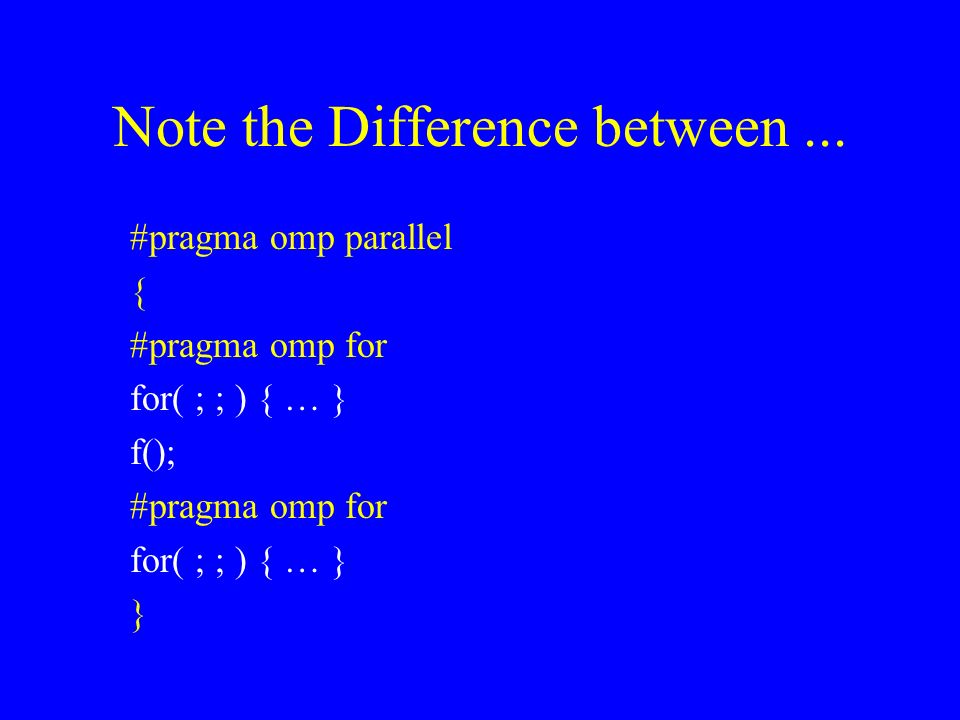 Note the Difference between ...

#pragma omp parallel
{
#pragma omp for
for( ; ; ) { … }
f();
#pragma omp for
for( ; ; ) { … }
}